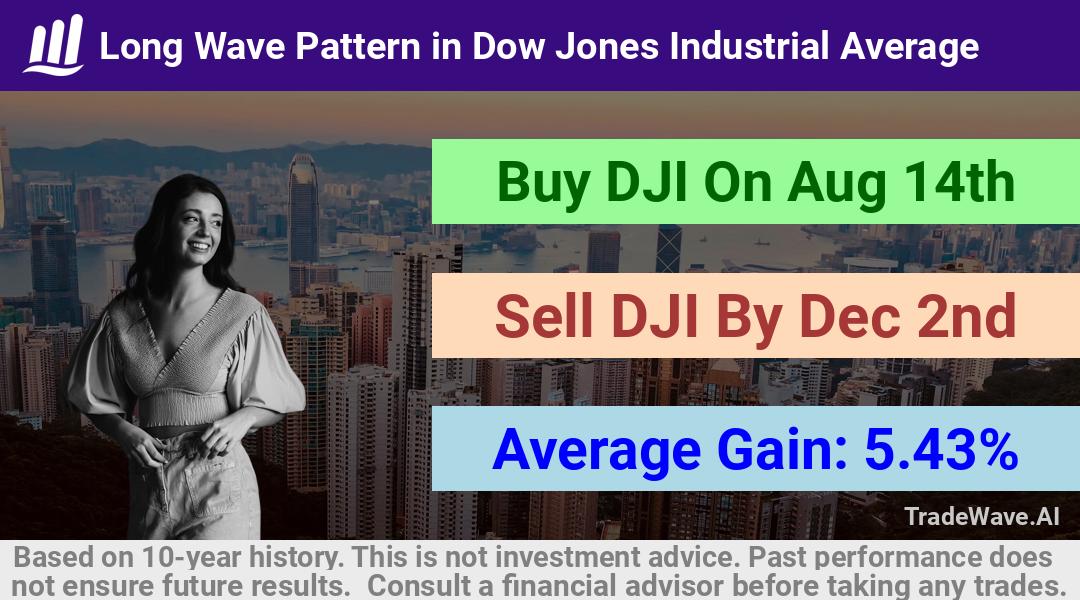 Long Wave Pattern in Dow Jones Industrial Average

Buy DJI On Aug 14th

Sell DJI By Dec 2nd

Average Gain: 5.43%

TradeWave.AI

Based on 10-year history. This is not investment advice. Past performance does not ensure future results. Consult a financial advisor before taking any trades.